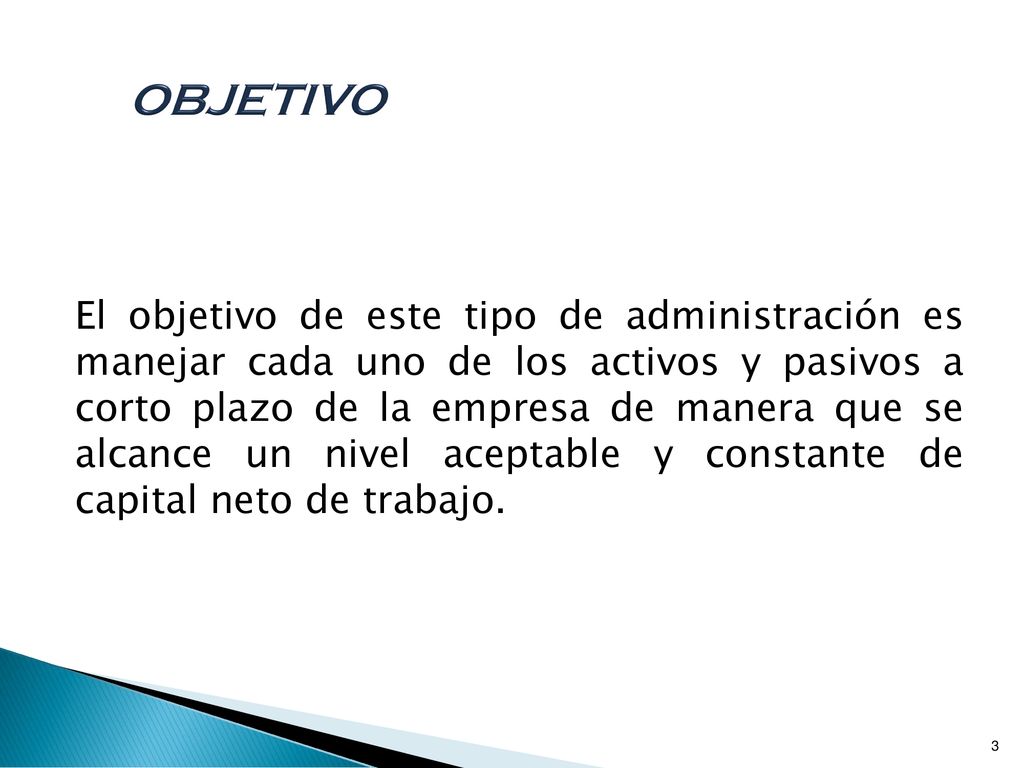 OBJETIVO

El objetivo de este tipo de administración es manejar cada uno de los activos y pasivos a corto plazo de la empresa de manera que se alcance un nivel aceptable y constante de capital neto de trabajo.

3